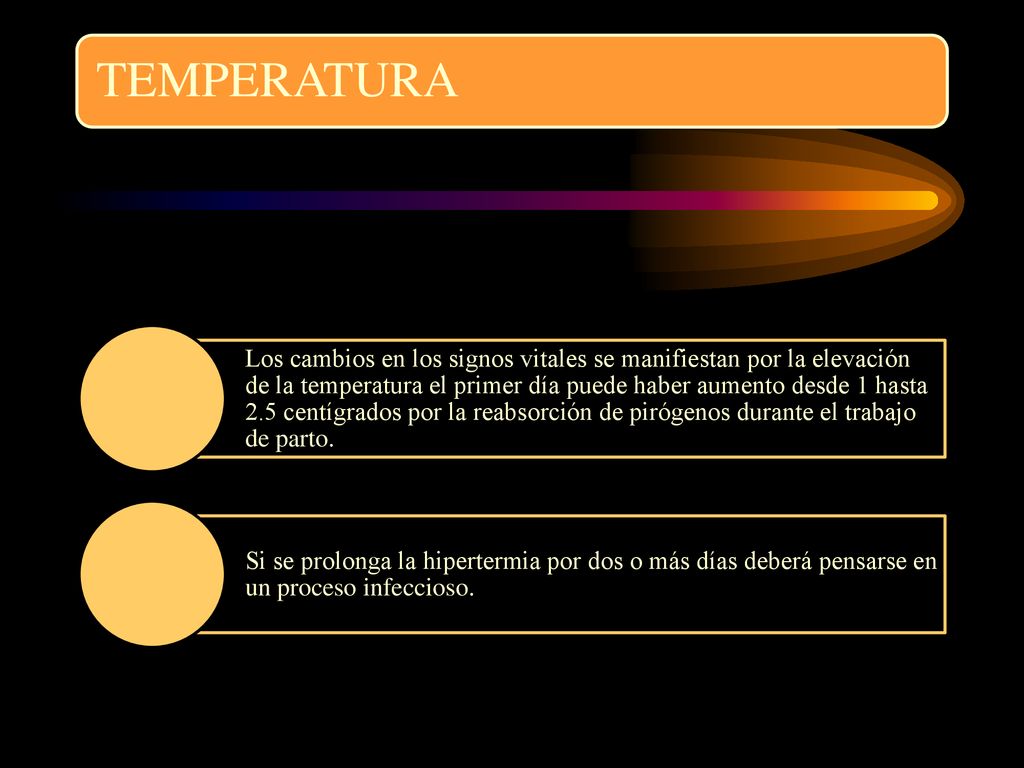 TEMPERATURA

Los cambios en los signos vitales se manifiestan por la elevación de la temperatura el primer día puede haber aumento desde 1 hasta 2.5 centígrados por la reabsorción de pirógenos durante el trabajo de parto.

Si se prolonga la hipertermia por dos o más días deberá pensarse en un proceso infeccioso.